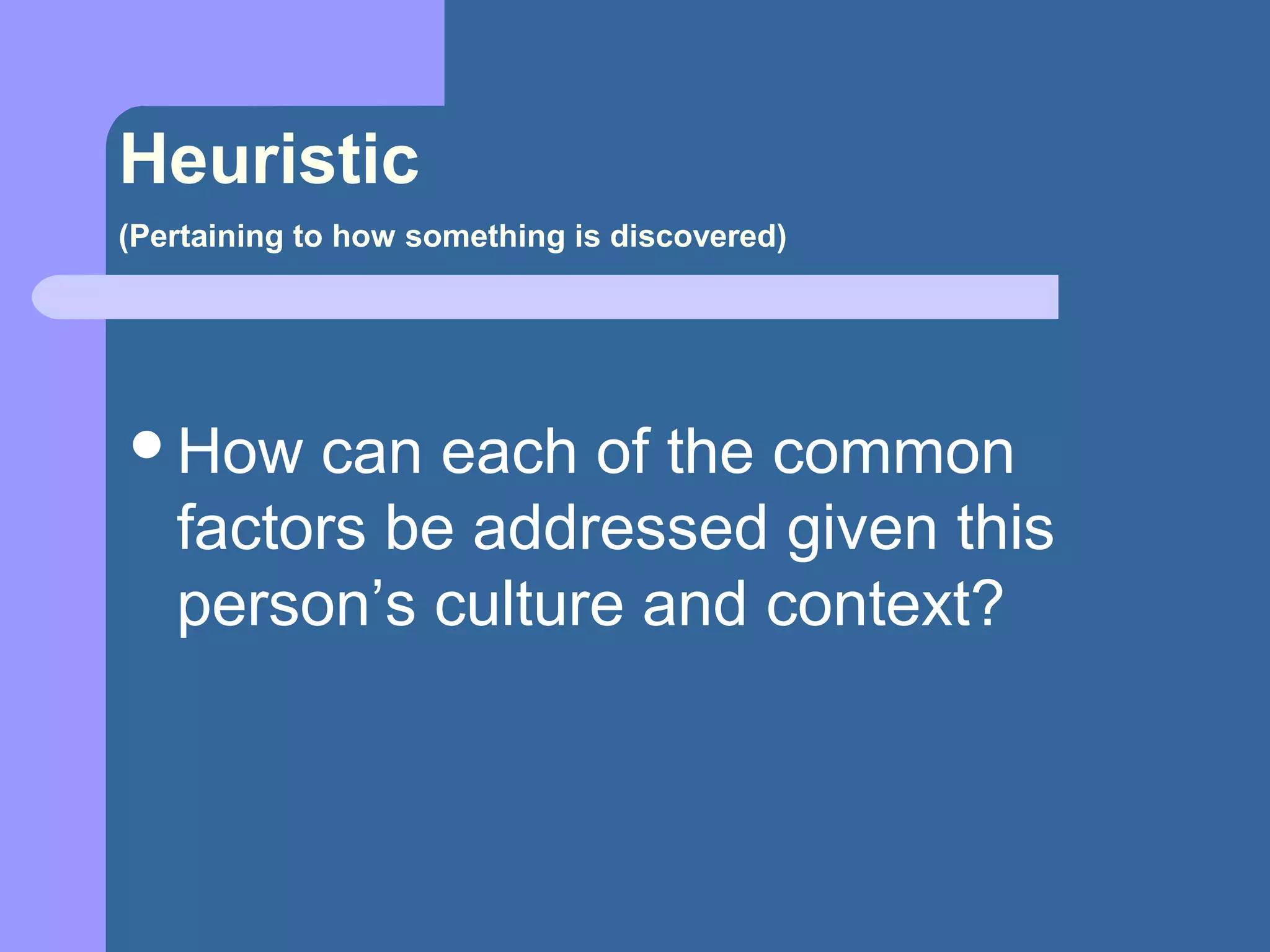 Heuristic

(Pertaining to how something is discovered)

• How can each of the common factors be addressed given this person’s culture and context?